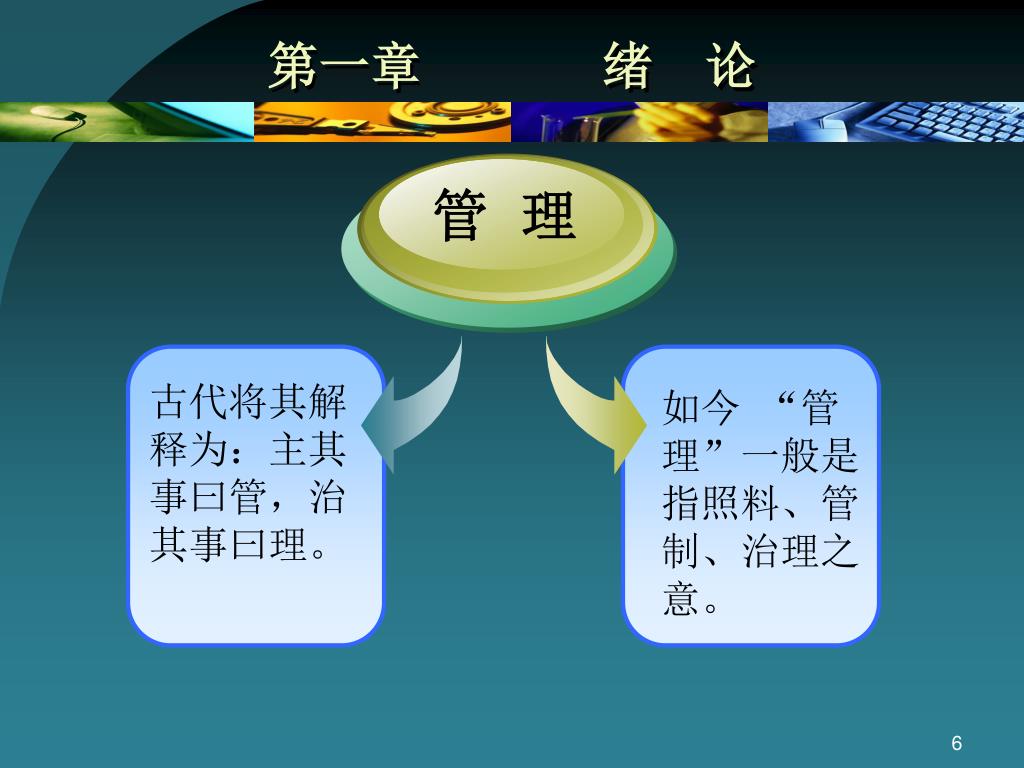 第一章　　　绪　论

管　理

古代将其解释为：主其事曰管，治其事曰理。

如今　“管理”一般是指照料、管制、治理之意。

6